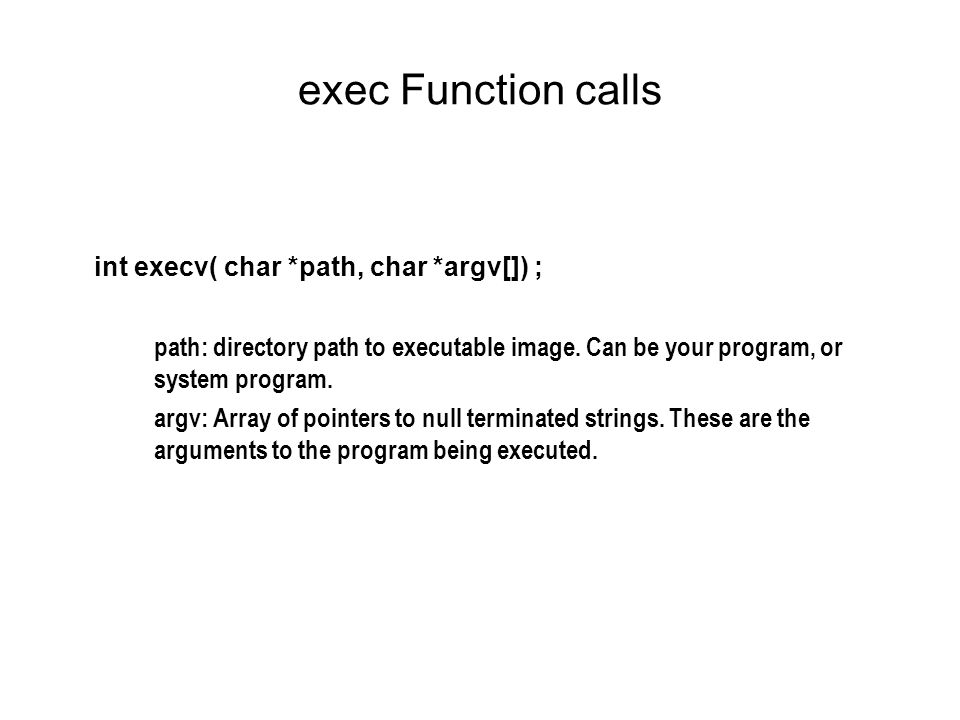 exec Function calls

int execv( char *path, char *argv[]) ;

path: directory path to executable image. Can be your program, or system program.

argv: Array of pointers to null terminated strings. These are the arguments to the program being executed.